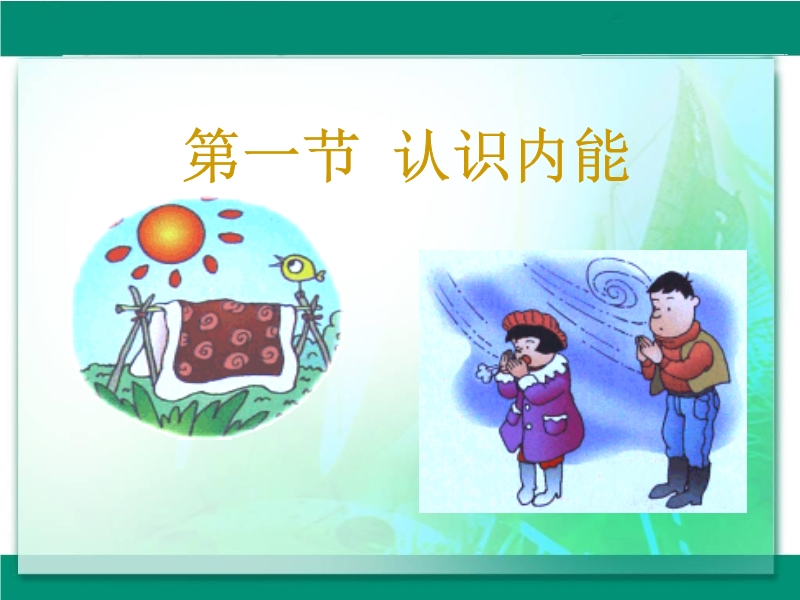 第一节 认识内能